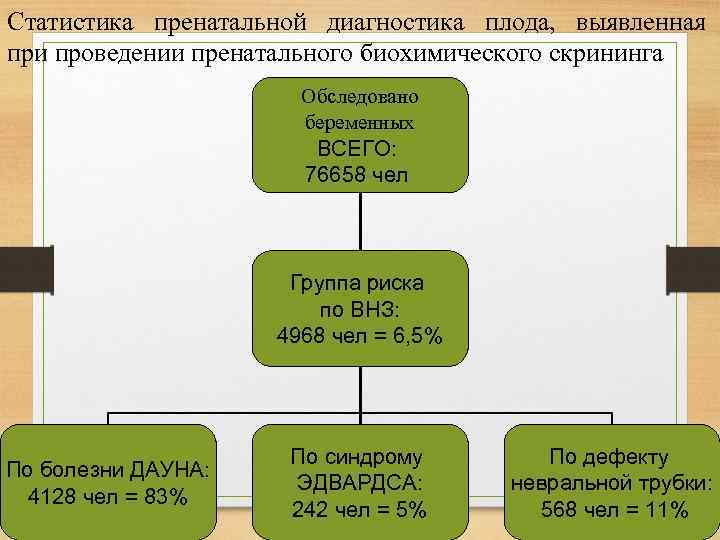 Статистика пренатальной диагностика плода, выявленная при проведении пренатального биохимического скрининга

Обследовано беременных ВСЕГО: 76658 чел

Группа риска по ВНЗ: 4968 чел = 6,5%

По болезни ДАУНА: 4128 чел = 83%

По синдрому ЭДВАРДСА: 242 чел = 5%

По дефекту невральной трубки: 568 чел = 11%